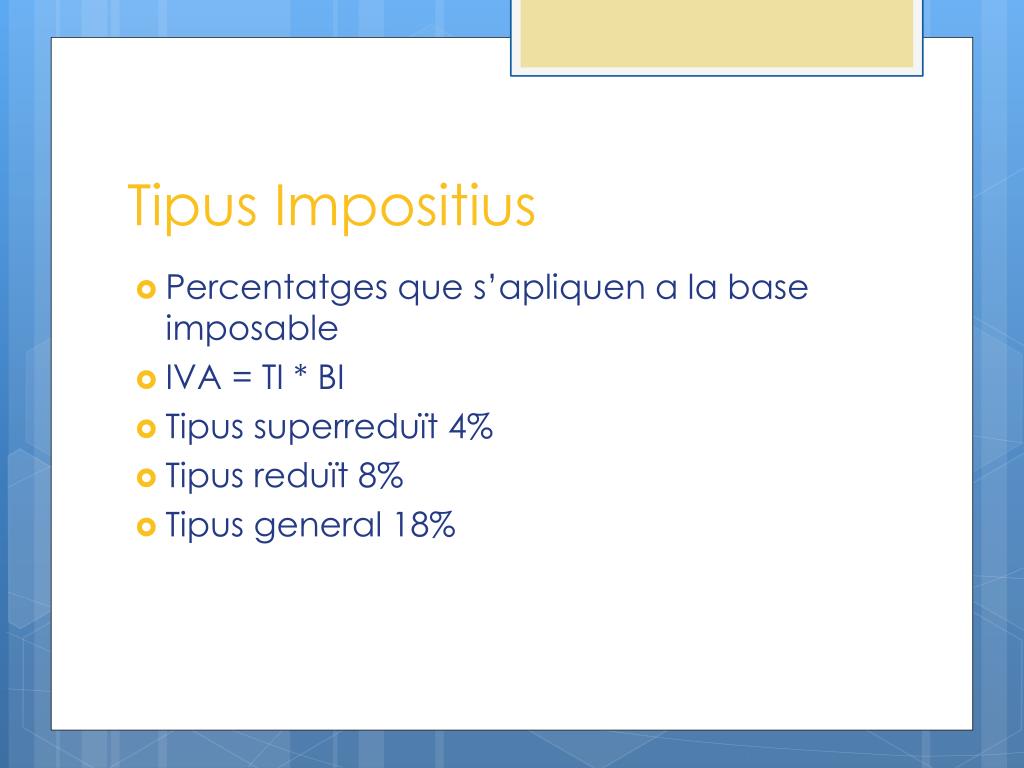 Tipus Impositius

Percentatges que s'apliquen a la base imposable

IVA = TI * BI

Tipus superreduït 4%

Tipus reduït 8%

Tipus general 18%